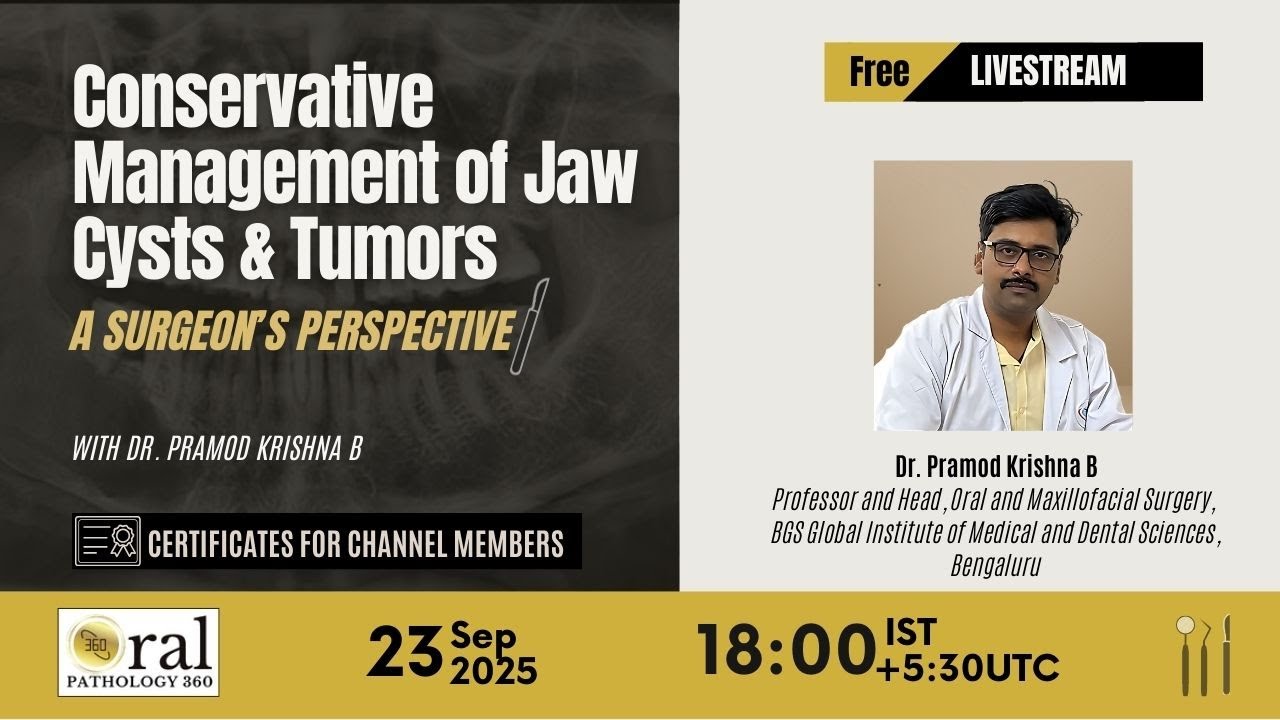 Conservative Management of Jaw Cysts & Tumors

A SURGEON'S PERSPECTIVE

WITH DR. PRAMOD KRISHNA B

CERTIFICATES FOR CHANNEL MEMBERS

Free LIVESTREAM

Dr. Pramod Krishna B
Professor and Head, Oral and Maxillofacial Surgery, BGS Global Institute of Medical and Dental Sciences, Bengaluru

360 Oral PATHOLOGY 360

23 Sep 2025

18:00 IST +5:30UTC